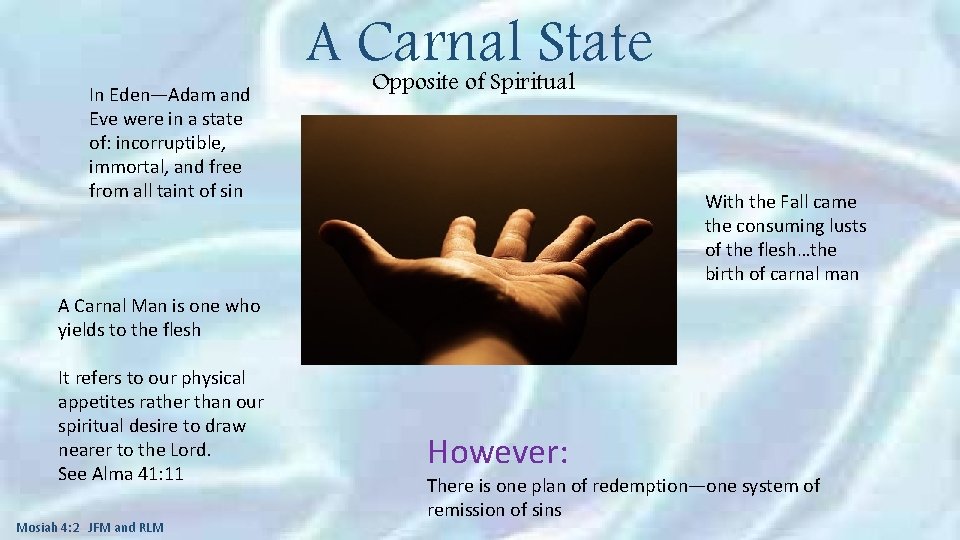 A Carnal State

Opposite of Spiritual

In Eden—Adam and Eve were in a state of: incorruptible, immortal, and free from all taint of sin

With the Fall came the consuming lusts of the flesh…the birth of carnal man

A Carnal Man is one who yields to the flesh

It refers to our physical appetites rather than our spiritual desire to draw nearer to the Lord.
See Alma 41:11

However:

There is one plan of redemption—one system of remission of sins

Mosiah 4:2 JFM and RLM